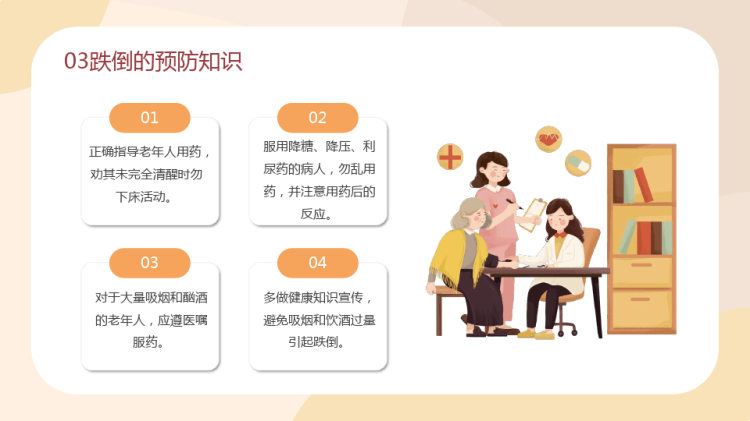 03跌倒的预防知识

01

正确指导老年人用药，劝其未完全清醒时勿下床活动。

02

服用降糖、降压、利尿药的病人，勿乱用药，并注意用药后的反应。

03

对于大量吸烟和酗酒的老年人，应遵医嘱服药。

04

多做健康知识宣传，避免吸烟和饮酒过量引起跌倒。